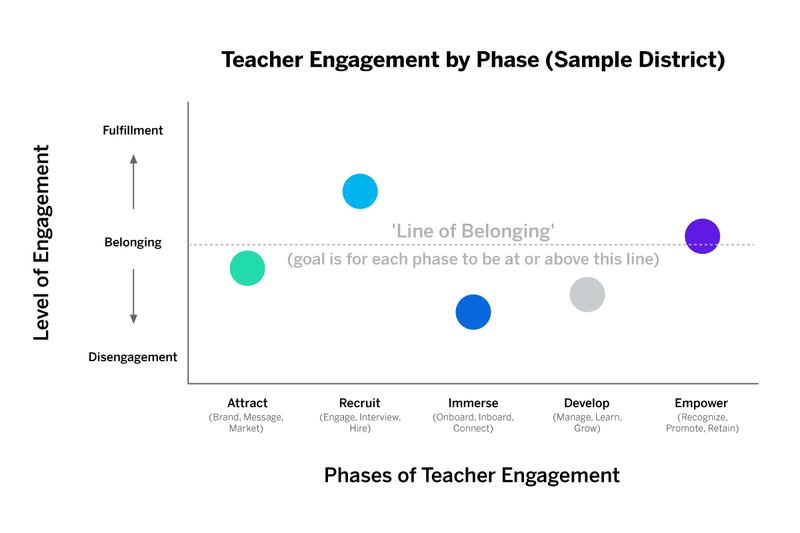 Teacher Engagement by Phase (Sample District)

Level of Engagement

Fulfillment

Belonging

Disengagement

'Line of Belonging'
(goal is for each phase to be at or above this line)

Attract
(Brand, Message, Market)

Recruit
(Engage, Interview, Hire)

Immerse
(Onboard, Inboard, Connect)

Develop
(Manage, Learn, Grow)

Empower
(Recognize, Promote, Retain)

Phases of Teacher Engagement